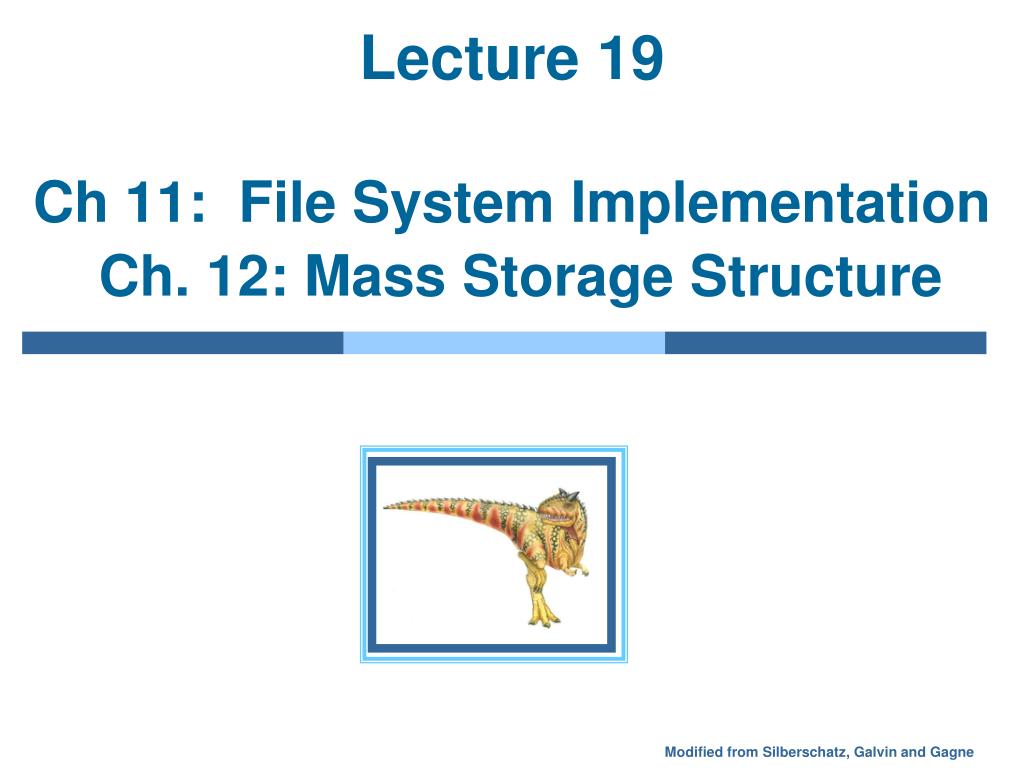 Lecture 19

Ch 11: File System Implementation
Ch. 12: Mass Storage Structure

Modified from Silberschatz, Galvin and Gagne